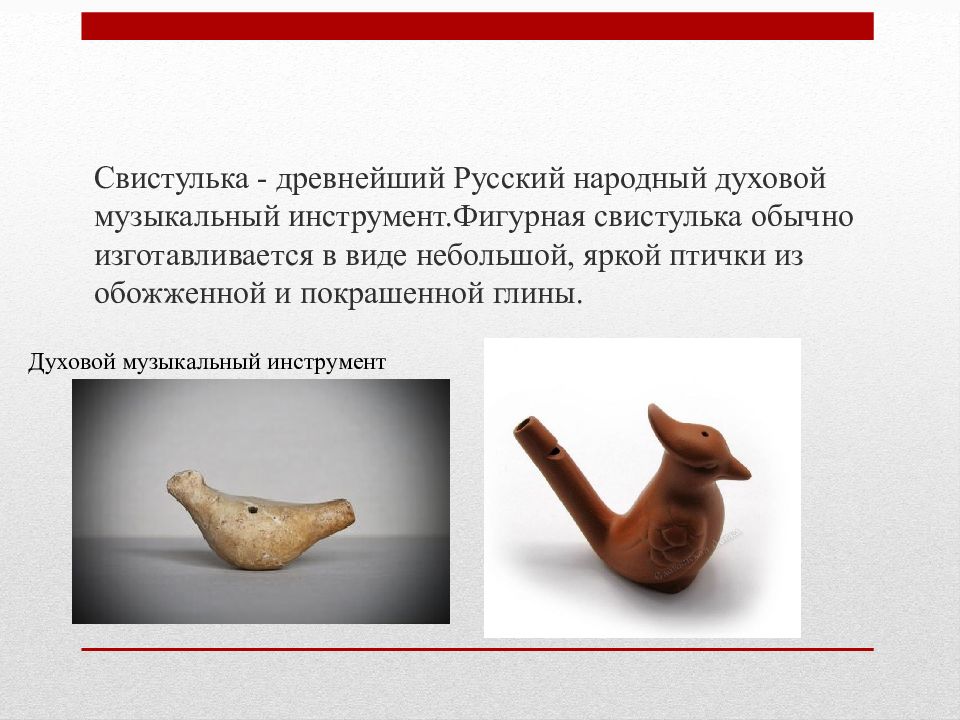 Свистулька - древнейший Русский народный духовой музыкальный инструмент.Фигурная свистулька обычно изготавливается в виде небольшой, яркой птички из обожженной и покрашенной глины.

Духовой музыкальный инструмент